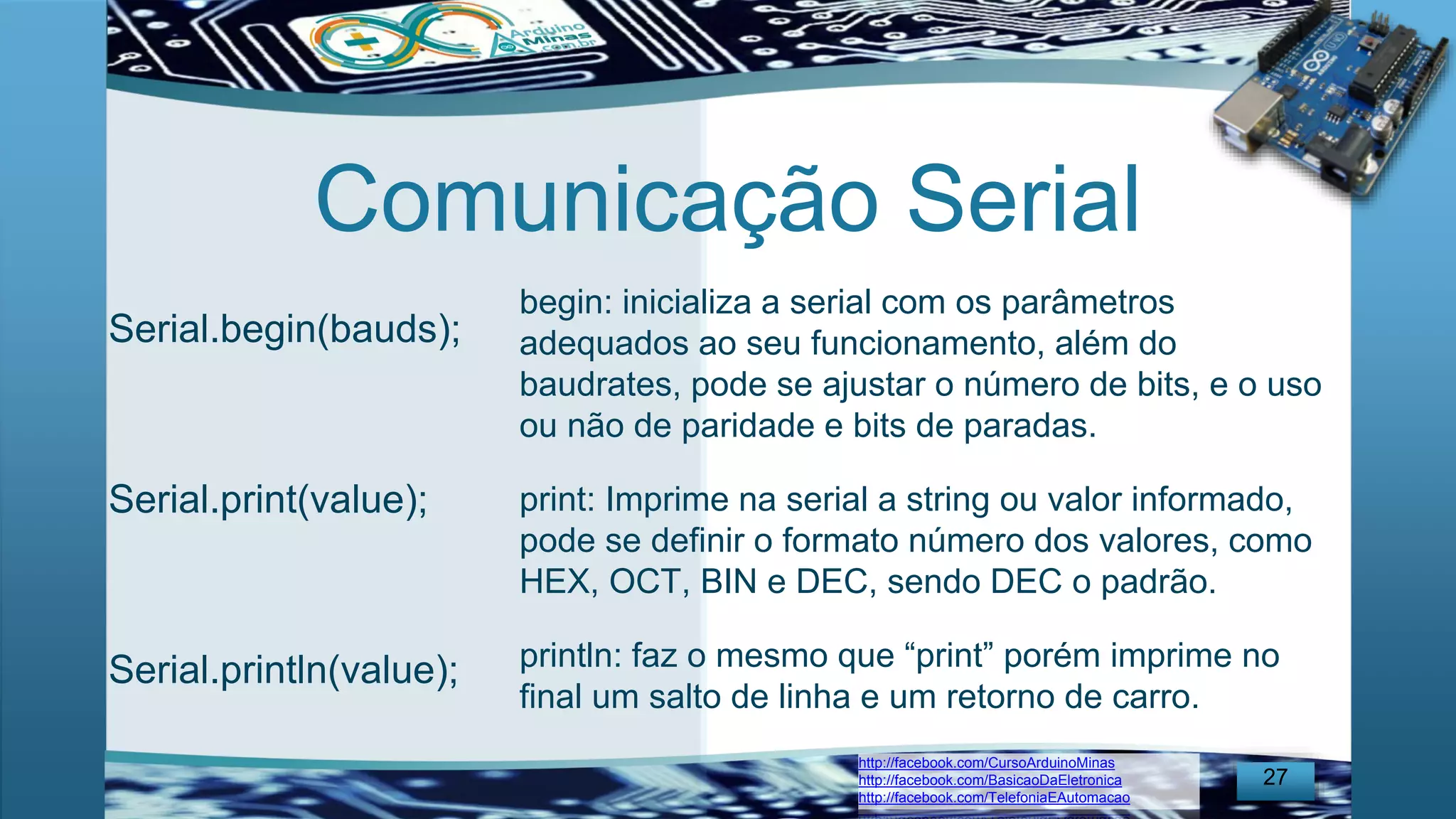 Arduino Minas .com.br

Comunicação Serial

Serial.begin(bauds);

begin: inicializa a serial com os parâmetros adequados ao seu funcionamento, além do baudrates, pode se ajustar o número de bits, e o uso ou não de paridade e bits de paradas.

Serial.print(value);

print: Imprime na serial a string ou valor informado, pode se definir o formato número dos valores, como HEX, OCT, BIN e DEC, sendo DEC o padrão.

Serial.println(value);

println: faz o mesmo que “print” porém imprime no final um salto de linha e um retorno de carro.

http://facebook.com/CursoArduinoMinas
http://facebook.com/BasicaoDaEletronica
http://facebook.com/TelefoniaEAutomacao

27